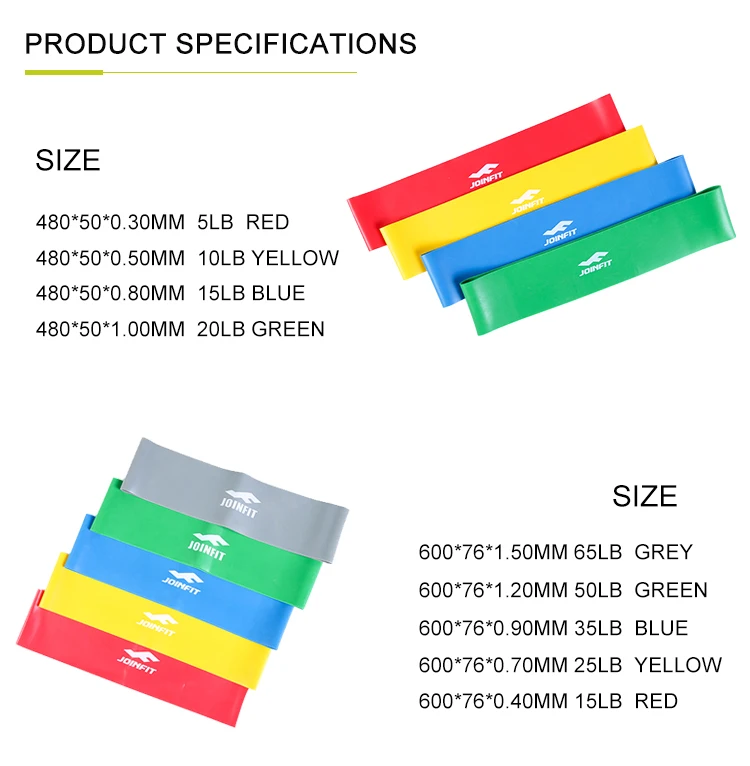 PRODUCT SPECIFICATIONS

SIZE

480*50*0.30MM 5LB RED
480*50*0.50MM 10LB YELLOW
480*50*0.80MM 15LB BLUE
480*50*1.00MM 20LB GREEN

JOINFIT
JOINFIT
JOINFIT
JOINFIT

JOINFIT
JOINFIT
JOINFIT
JOINFIT
JOINFIT

SIZE

600*76*1.50MM 65LB GREY
600*76*1.20MM 50LB GREEN
600*76*0.90MM 35LB BLUE
600*76*0.70MM 25LB YELLOW
600*76*0.40MM 15LB RED